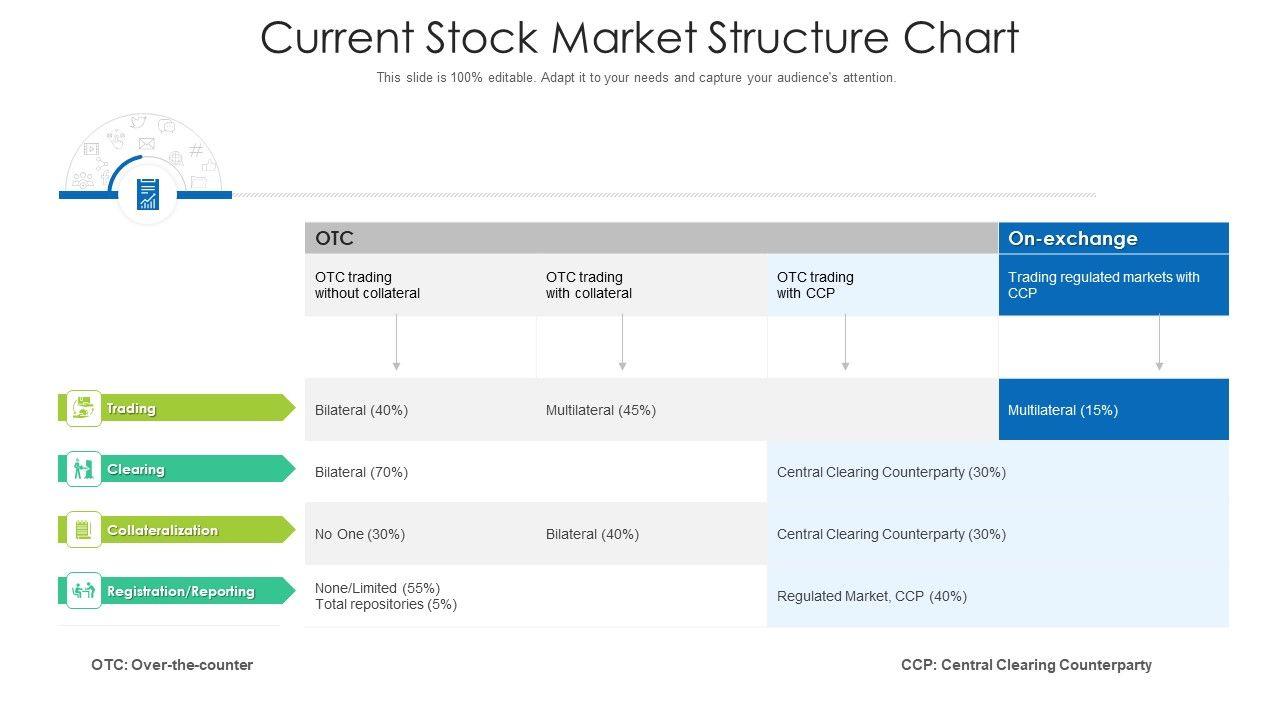 Current Stock Market Structure Chart

This slide is 100% editable. Adapt it to your needs and capture your audience's attention.

| | OTC | | | On-exchange |
|---|---|---|---|---|
| | OTC trading without collateral | OTC trading with collateral | OTC trading with CCP | Trading regulated markets with CCP |
| Trading | Bilateral (40%) | Multilateral (45%) | | Multilateral (15%) |
| Clearing | Bilateral (70%) | | Central Clearing Counterparty (30%) | |
| Collateralization | No One (30%) | Bilateral (40%) | Central Clearing Counterparty (30%) | |
| Registration/Reporting | None/Limited (55%) Total repositories (5%) | | Regulated Market, CCP (40%) | |

OTC: Over-the-counter

CCP: Central Clearing Counterparty